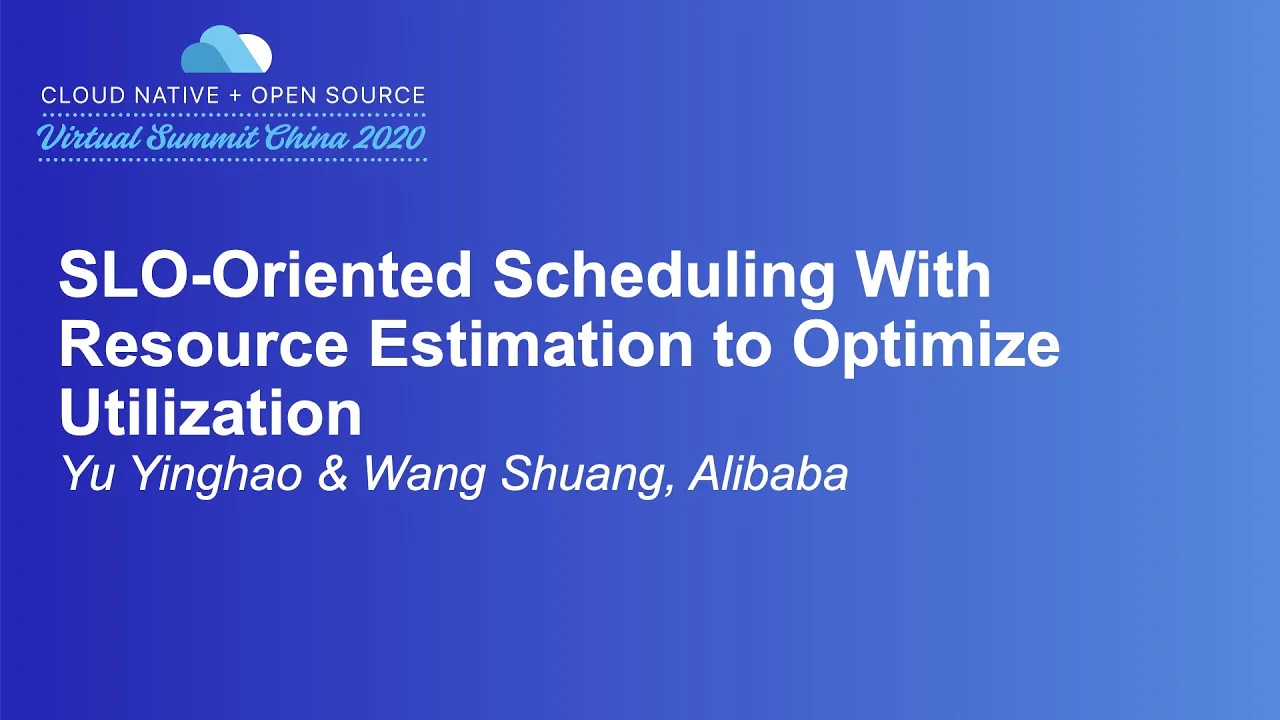 CLOUD NATIVE + OPEN SOURCE
Virtual Summit China 2020

SLO-Oriented Scheduling With Resource Estimation to Optimize Utilization
Yu Yinghao & Wang Shuang, Alibaba